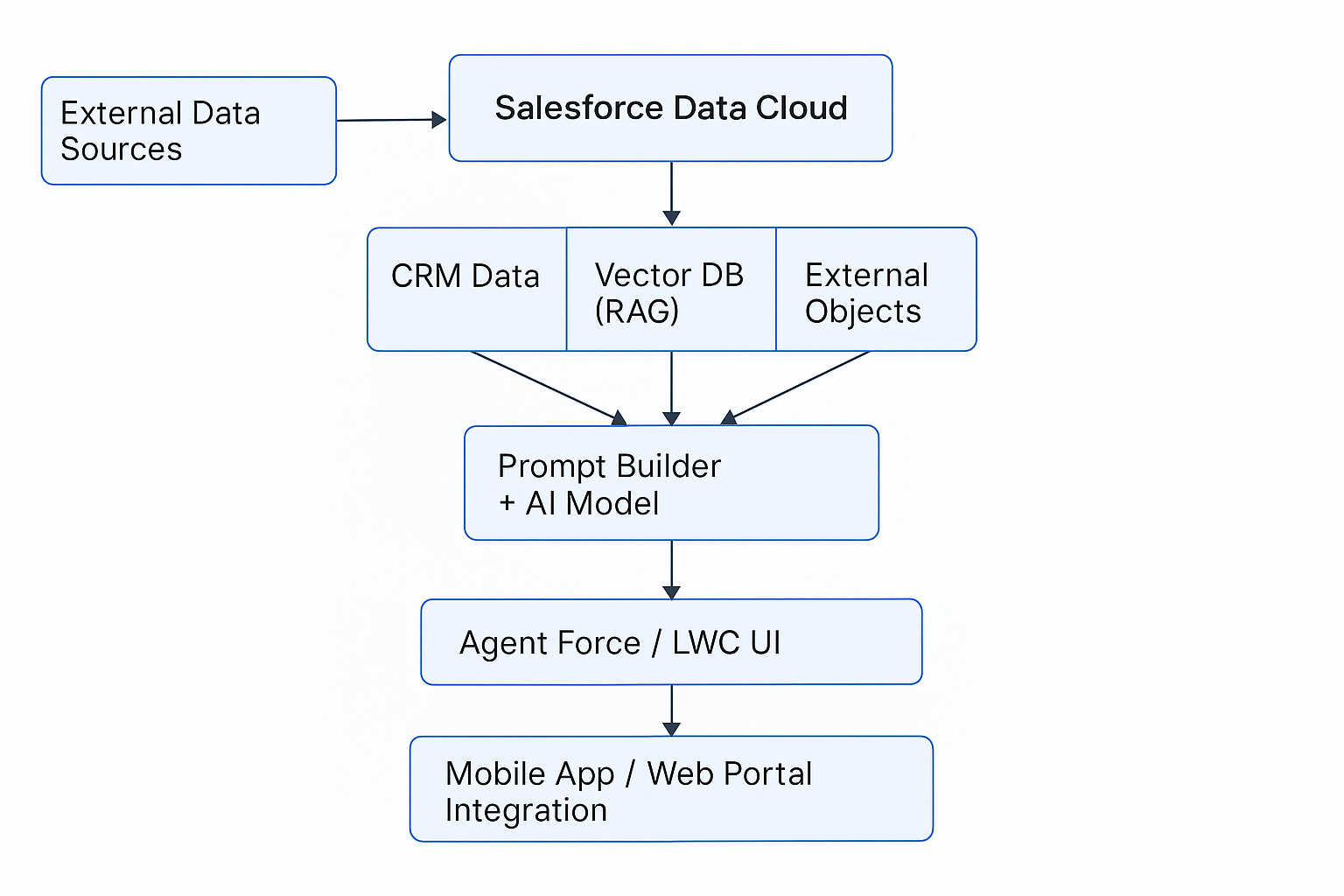 External Data Sources

Salesforce Data Cloud

CRM Data

Vector DB (RAG)

External Objects

Prompt Builder
+ AI Model

Agent Force / LWC UI

Mobile App / Web Portal Integration